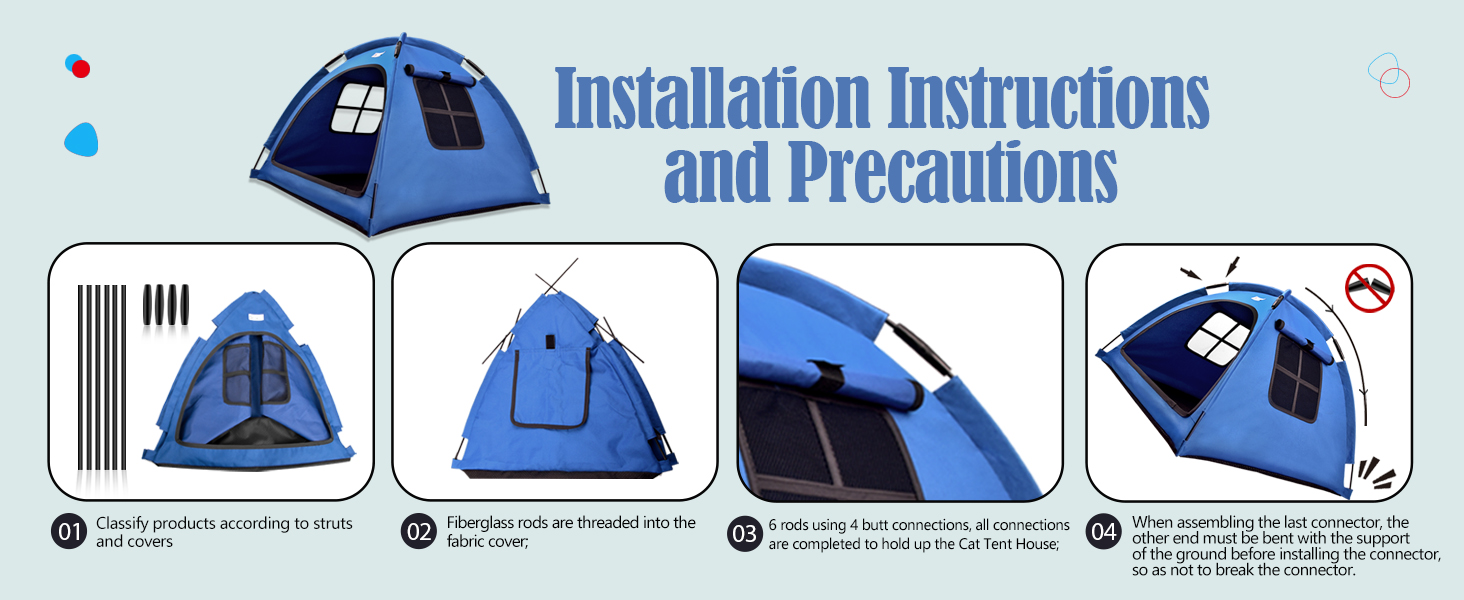 Installation Instructions and Precautions

01 Classify products according to struts and covers

02 Fiberglass rods are threaded into the fabric cover;

03 6 rods using 4 butt connections, all connections are completed to hold up the Cat Tent House;

04 When assembling the last connector, the other end must be bent with the support of the ground before installing the connector, so as not to break the connector.